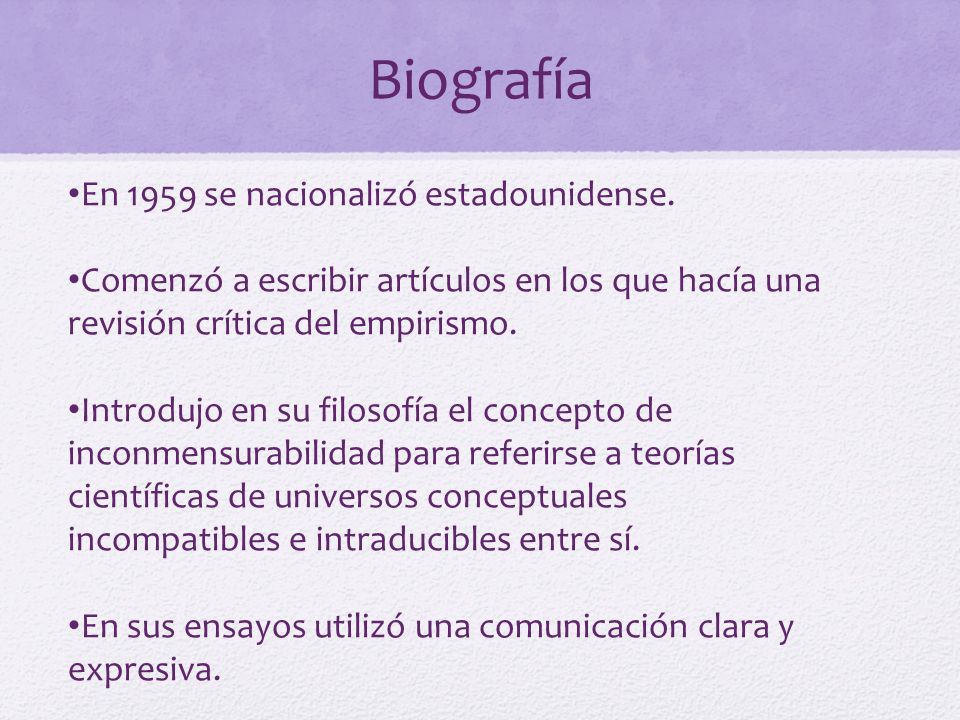 Biografía

•En 1959 se nacionalizó estadounidense.

•Comenzó a escribir artículos en los que hacía una revisión crítica del empirismo.

•Introdujo en su filosofía el concepto de inconmensurabilidad para referirse a teorías científicas de universos conceptuales incompatibles e intraducibles entre sí.

•En sus ensayos utilizó una comunicación clara y expresiva.